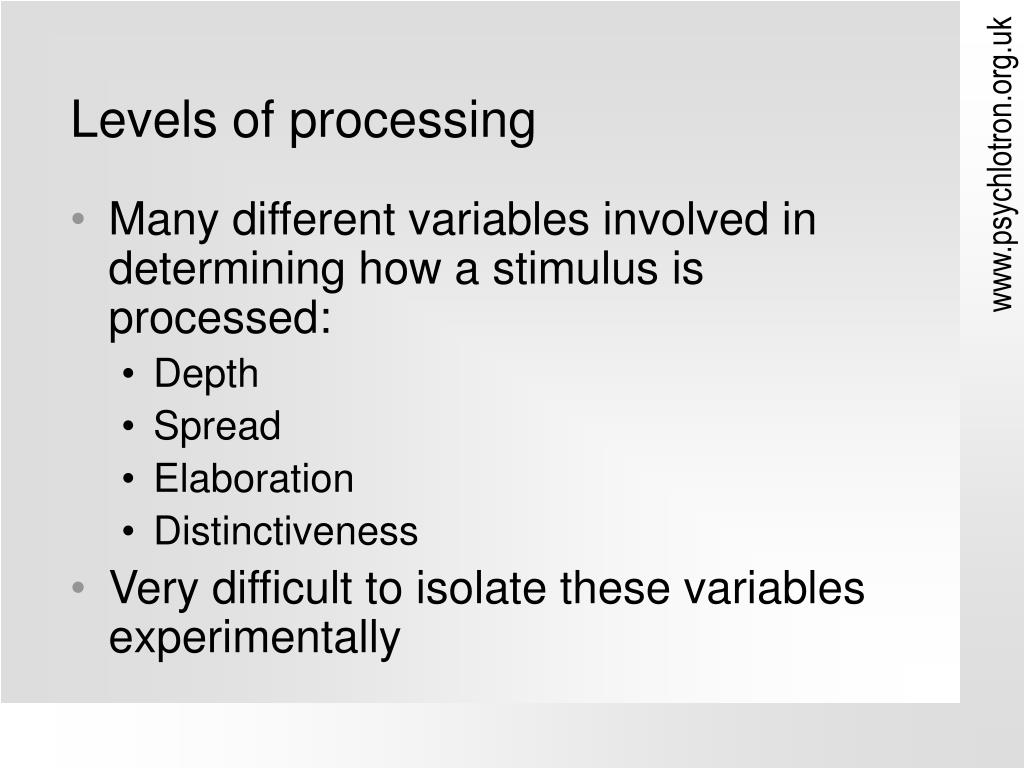 Levels of processing

• Many different variables involved in determining how a stimulus is processed:
  • Depth
  • Spread
  • Elaboration
  • Distinctiveness
• Very difficult to isolate these variables experimentally

www.psychlotron.org.uk